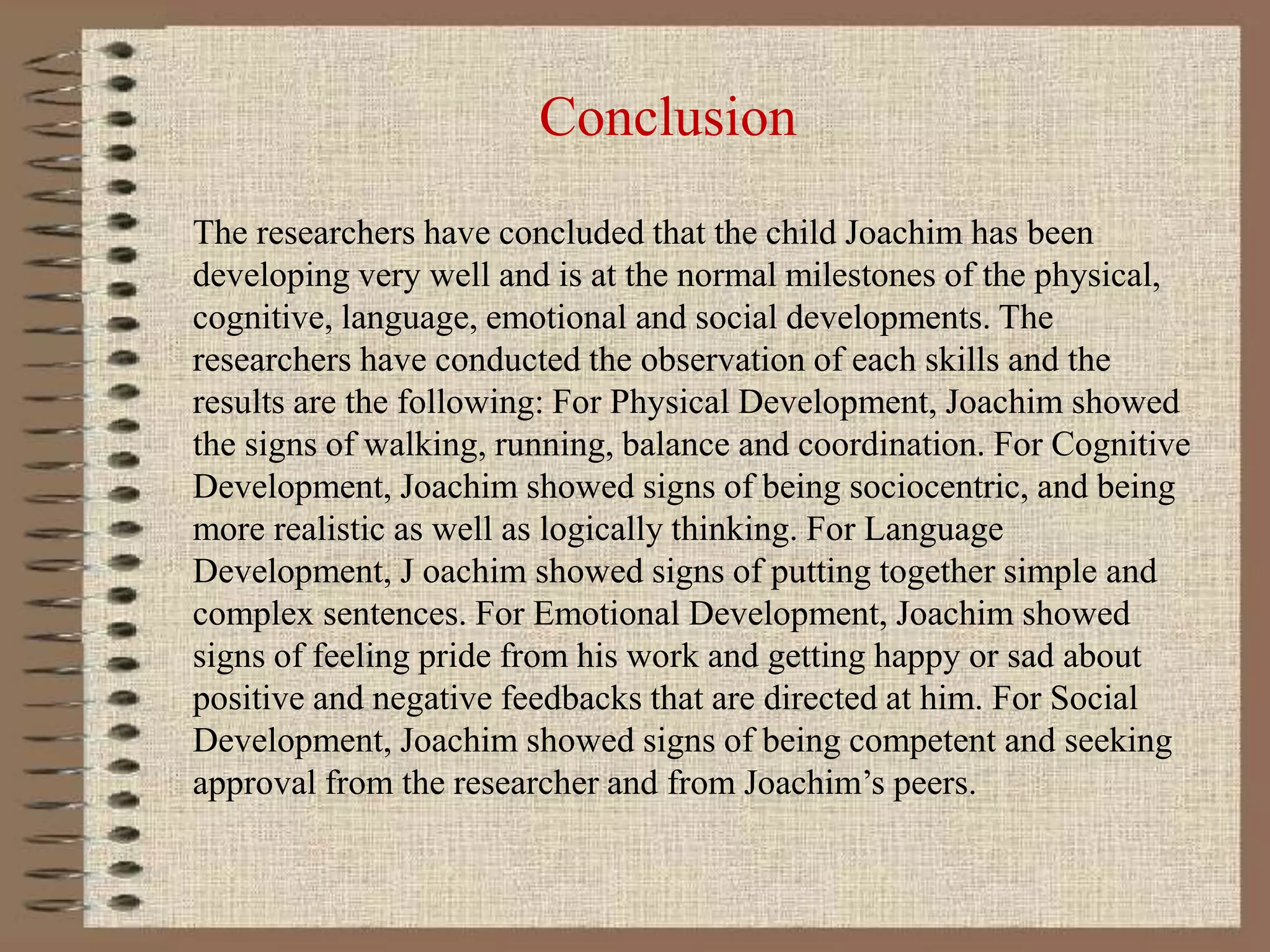 Conclusion

The researchers have concluded that the child Joachim has been developing very well and is at the normal milestones of the physical, cognitive, language, emotional and social developments. The researchers have conducted the observation of each skills and the results are the following: For Physical Development, Joachim showed the signs of walking, running, balance and coordination. For Cognitive Development, Joachim showed signs of being sociocentric, and being more realistic as well as logically thinking. For Language Development, J oachim showed signs of putting together simple and complex sentences. For Emotional Development, Joachim showed signs of feeling pride from his work and getting happy or sad about positive and negative feedbacks that are directed at him. For Social Development, Joachim showed signs of being competent and seeking approval from the researcher and from Joachim’s peers.